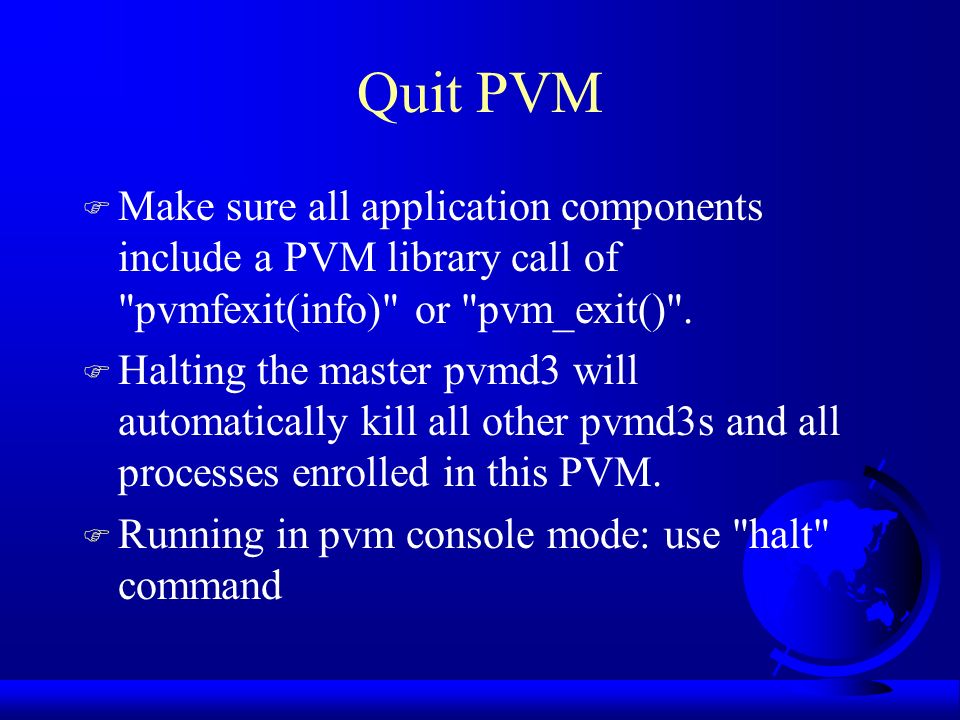 Quit PVM

Make sure all application components include a PVM library call of "pvmfexit(info)" or "pvm_exit()".

Halting the master pvmd3 will automatically kill all other pvmd3s and all processes enrolled in this PVM.

Running in pvm console mode: use "halt" command